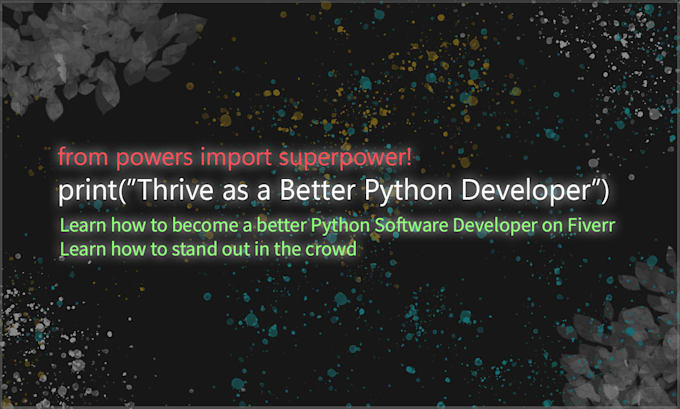 from powers import superpower!
print("Thrive as a Better Python Developer")
Learn how to become a better Python Software Developer on Fiverr
Learn how to stand out in the crowd